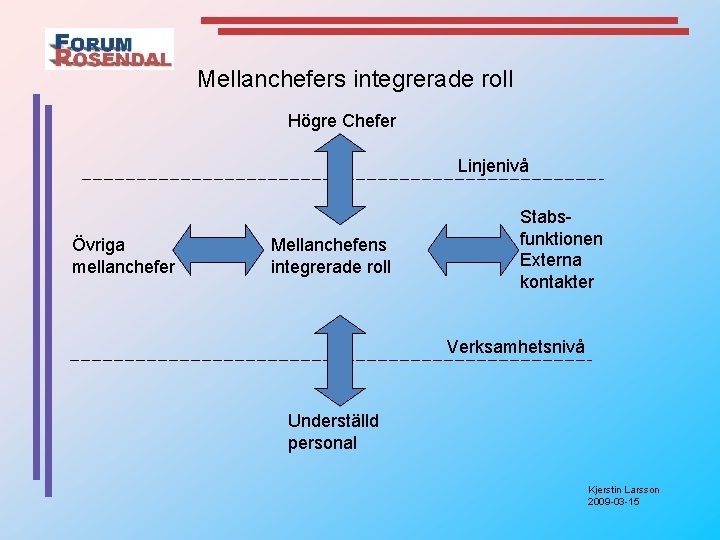 FORUM ROSENDAL

Mellanchefers integrerade roll

Högre Chefer

Linjenivå

Övriga mellanchefer

Mellanchefens integrerade roll

Stabs-funktionen Externa kontakter

Verksamhetsnivå

Underställd personal

Kjerstin Larsson
2009-03-15